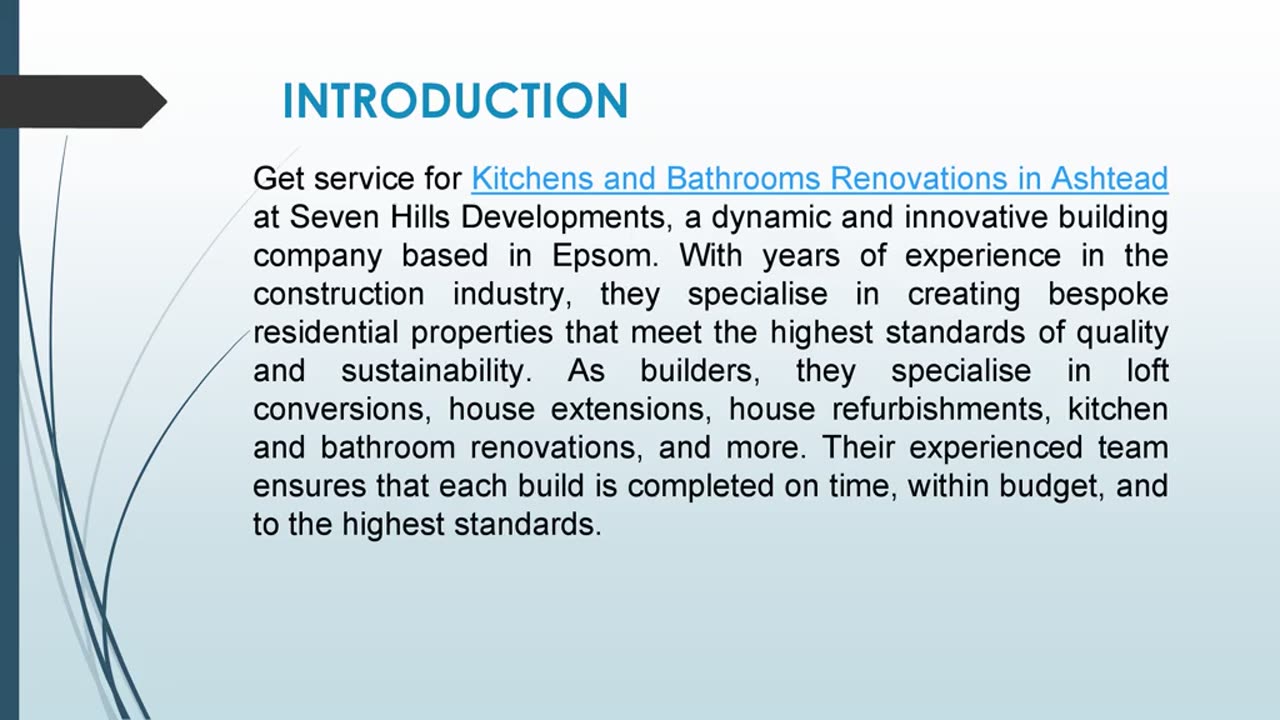 INTRODUCTION

Get service for Kitchens and Bathrooms Renovations in Ashtead at Seven Hills Developments, a dynamic and innovative building company based in Epsom. With years of experience in the construction industry, they specialise in creating bespoke residential properties that meet the highest standards of quality and sustainability. As builders, they specialise in loft conversions, house extensions, house refurbishments, kitchen and bathroom renovations, and more. Their experienced team ensures that each build is completed on time, within budget, and to the highest standards.